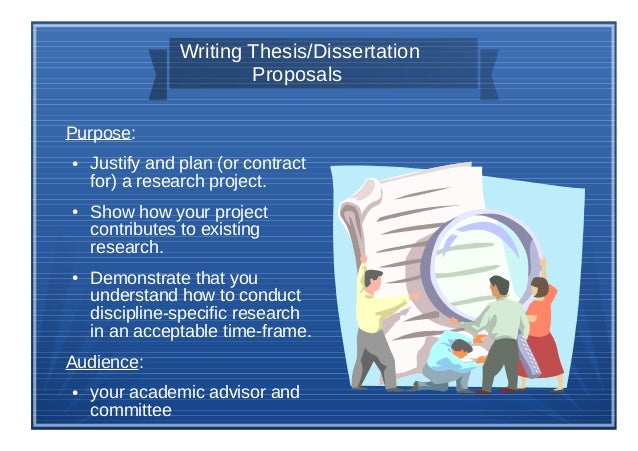 Writing Thesis/Dissertation Proposals

Purpose:

• Justify and plan (or contract for) a research project.

• Show how your project contributes to existing research.

• Demonstrate that you understand how to conduct discipline-specific research in an acceptable time-frame.

Audience:

• your academic advisor and committee